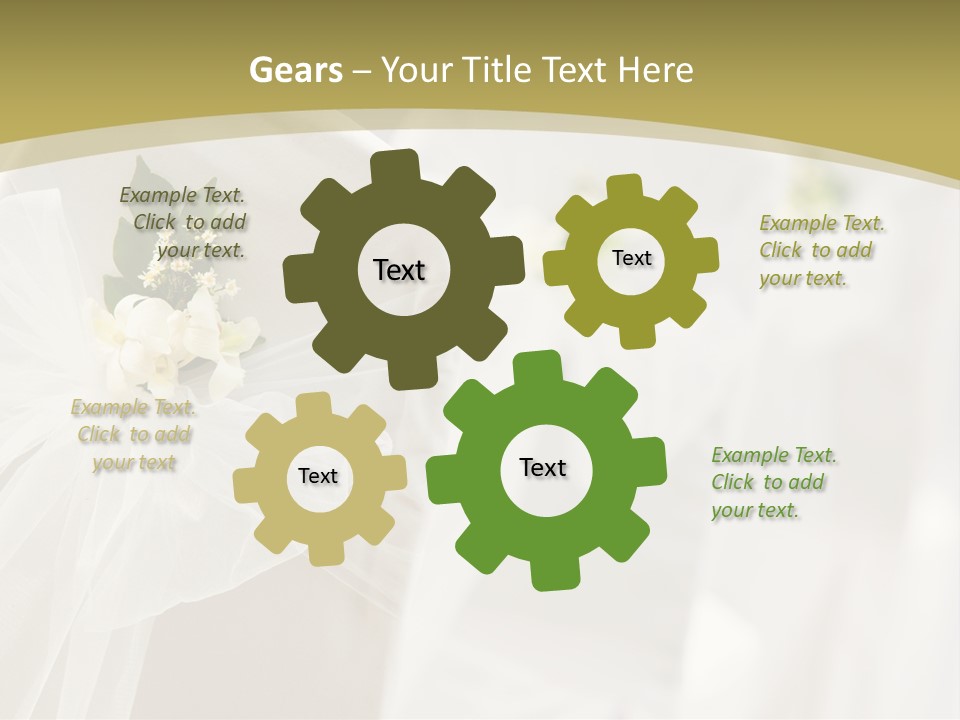 Gears – Your Title Text Here

Example Text. Click to add your text.

Text

Text

Example Text. Click to add your text.

Example Text. Click to add your text

Text

Text

Example Text. Click to add your text.